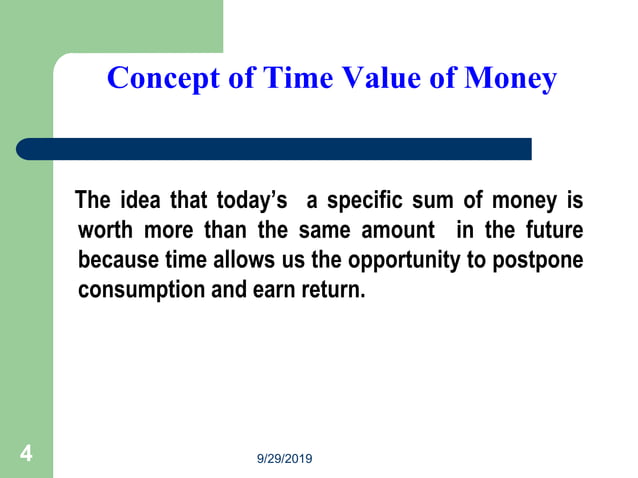 Concept of Time Value of Money

The idea that today's a specific sum of money is worth more than the same amount in the future because time allows us the opportunity to postpone consumption and earn return.

4

9/29/2019